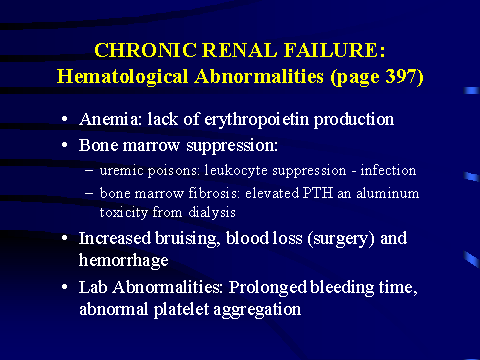 CHRONIC RENAL FAILURE:
Hematological Abnormalities (page 397)

• Anemia: lack of erythropoietin production
• Bone marrow suppression:
– uremic poisons: leukocyte suppression - infection
– bone marrow fibrosis: elevated PTH an aluminum toxicity from dialysis
• Increased bruising, blood loss (surgery) and hemorrhage
• Lab Abnormalities: Prolonged bleeding time, abnormal platelet aggregation